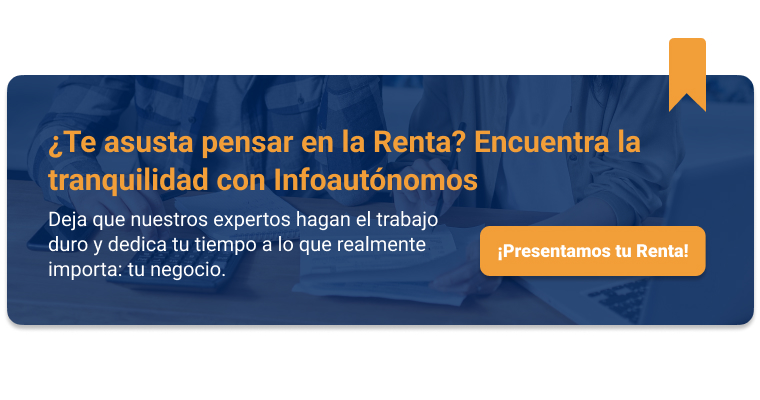 ¿Te asusta pensar en la Renta? Encuentra la tranquilidad con Infoautónomos

Deja que nuestros expertos hagan el trabajo duro y dedica tu tiempo a lo que realmente importa: tu negocio.

¡Presentamos tu Renta!